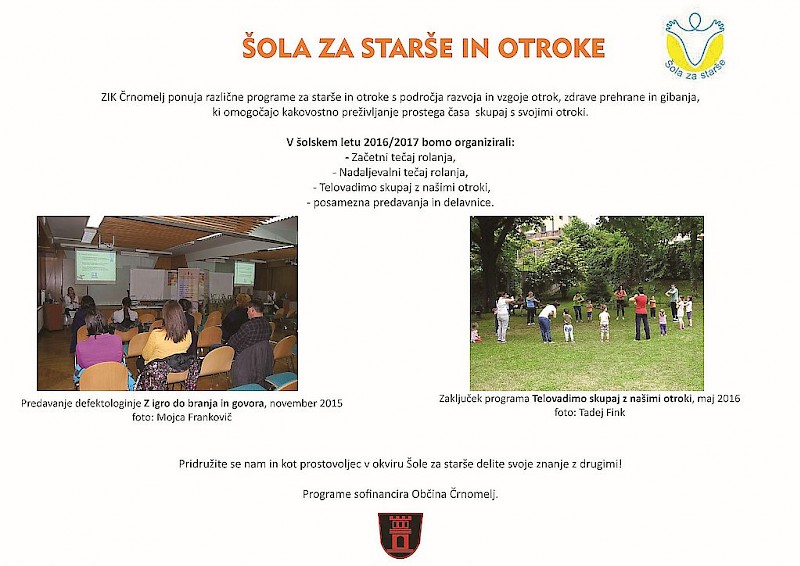 ŠOLA ZA STARŠE IN OTROKE

šola za starše

ZIK Črnomelj ponuja različne programe za starše in otroke s področja razvoja in vzgoje otrok, zdrave prehrane in gibanja, ki omogočajo kakovostno preživljanje prostega časa skupaj s svojimi otroki.

V šolskem letu 2016/2017 bomo organizirali:
- Začetni tečaj rolanja,
- Nadaljevalni tečaj rolanja,
- Telovadimo skupaj z našimi otroki,
- posamezna predavanja in delavnice.

Predavanje defektologinje Z igro do branja in govora, november 2015
foto: Mojca Frankovič

Zaključek programa Telovadimo skupaj z našimi otroki, maj 2016
foto: Tadej Fink

Pridružite se nam in kot prostovoljec v okviru Šole za starše delite svoje znanje z drugimi!

Programe sofinancira Občina Črnomelj.